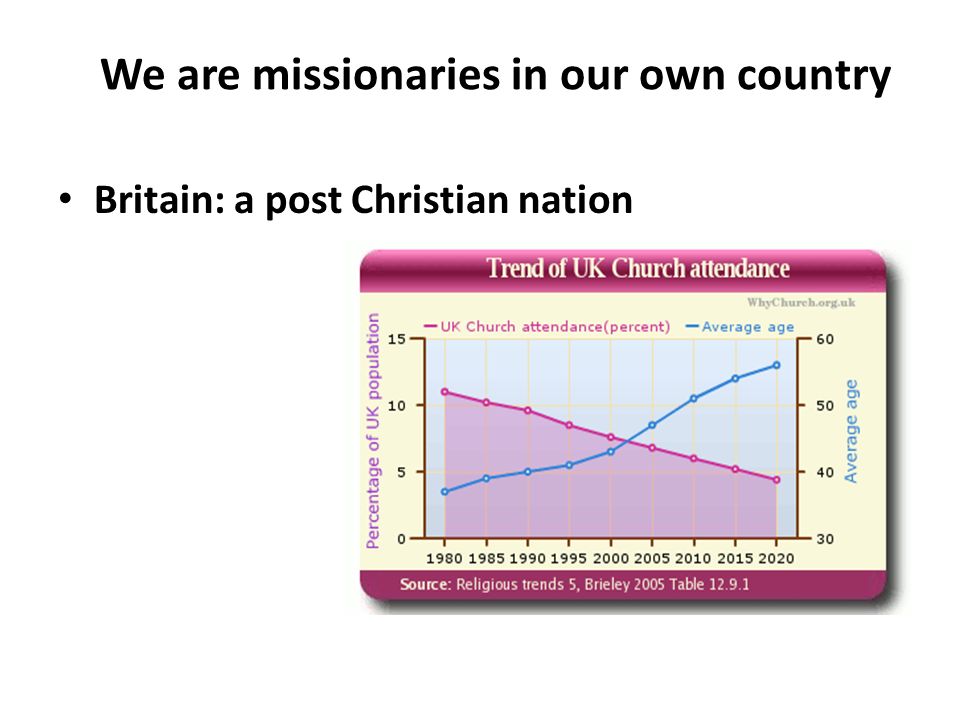 We are missionaries in our own country

• Britain: a post Christian nation

Trend of UK Church attendance

WhyChurch.org.uk

UK Church attendance(percent) Average age

Percentage of UK population

15
10
5
0

60
50
40
30

Average age

1980 1985 1990 1995 2000 2005 2010 2015 2020

Source: Religious trends 5, Brieley 2005 Table 12.9.1